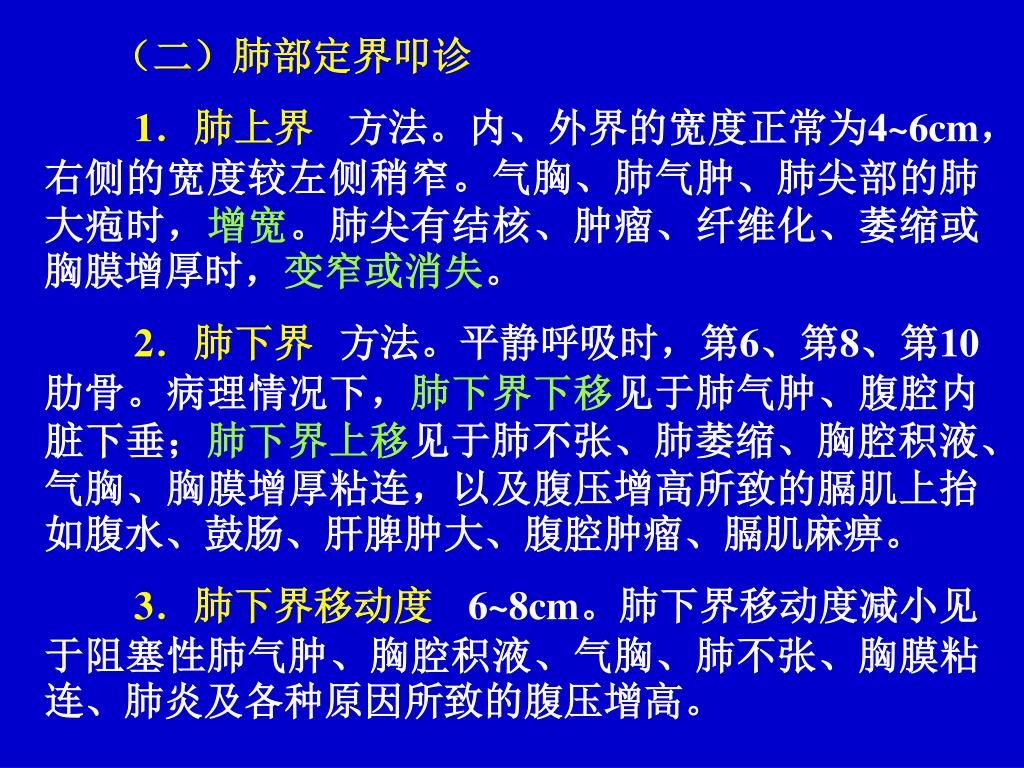 （二）肺部定界叩诊

1．肺上界 方法。内、外界的宽度正常为4~6cm，右侧的宽度较左侧稍窄。气胸、肺气肿、肺尖部的肺大疱时，增宽。肺尖有结核、肿瘤、纤维化、萎缩或胸膜增厚时，变窄或消失。

2．肺下界 方法。平静呼吸时，第6、第8、第10肋骨。病理情况下，肺下界下移见于肺气肿、腹腔内脏下垂；肺下界上移见于肺不张、肺萎缩、胸腔积液、气胸、胸膜增厚粘连，以及腹压增高所致的膈肌上抬如腹水、鼓肠、肝脾肿大、腹腔肿瘤、膈肌麻痹。

3．肺下界移动度 6~8cm。肺下界移动度减小见于阻塞性肺气肿、胸腔积液、气胸、肺不张、胸膜粘连、肺炎及各种原因所致的腹压增高。